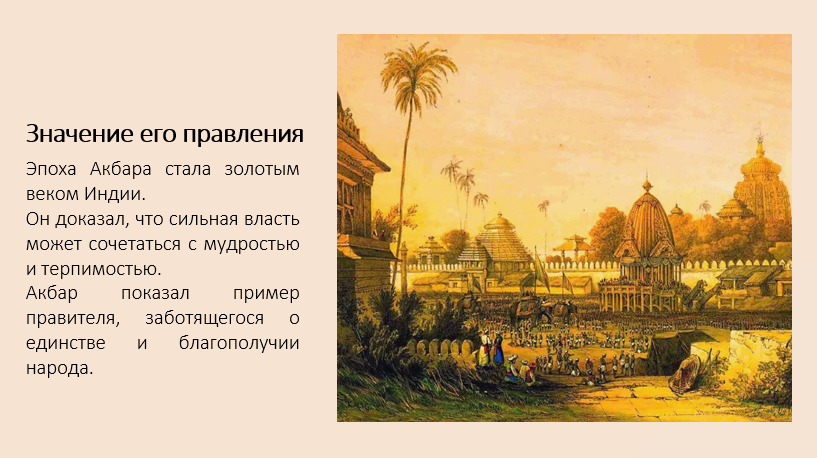 Значение его правления

Эпоха Акбара стала золотым веком Индии.
Он доказал, что сильная власть может сочетаться с мудростью и терпимостью.
Акбар показал пример правителя, заботящегося о единстве и благополучии народа.